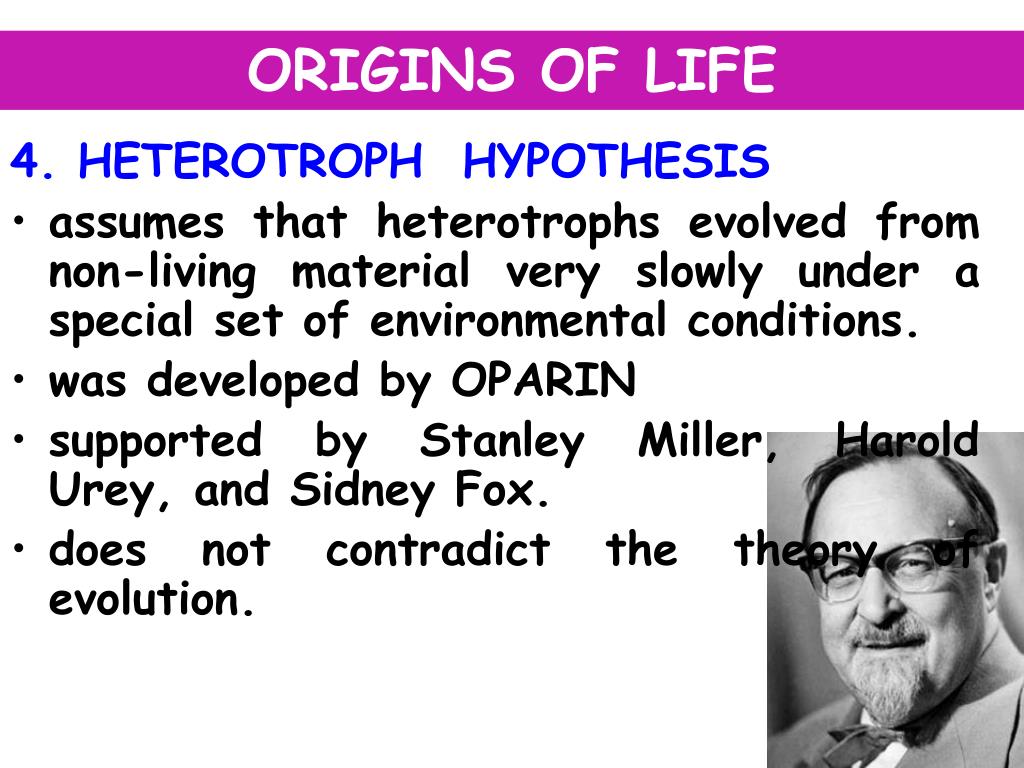 ORIGINS OF LIFE

4. HETEROTROPH HYPOTHESIS

• assumes that heterotrophs evolved from non-living material very slowly under a special set of environmental conditions.

• was developed by OPARIN

• supported by Stanley Miller, Harold Urey, and Sidney Fox.

• does not contradict the theory of evolution.